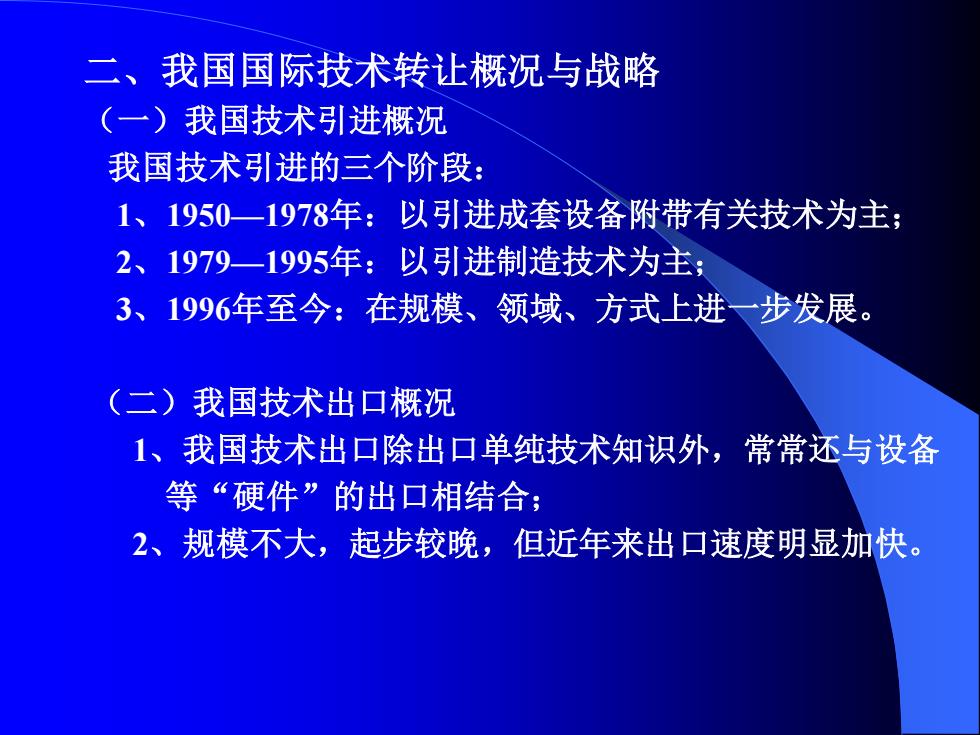 二、我国国际技术转让概况与战略

（一）我国技术引进概况

我国技术引进的三个阶段：

1、1950—1978年：以引进成套设备附带有关技术为主；

2、1979—1995年：以引进制造技术为主；

3、1996年至今：在规模、领域、方式上进一步发展。

（二）我国技术出口概况

1、我国技术出口除出口单纯技术知识外，常常还与设备等“硬件”的出口相结合；

2、规模不大，起步较晚，但近年来出口速度明显加快。